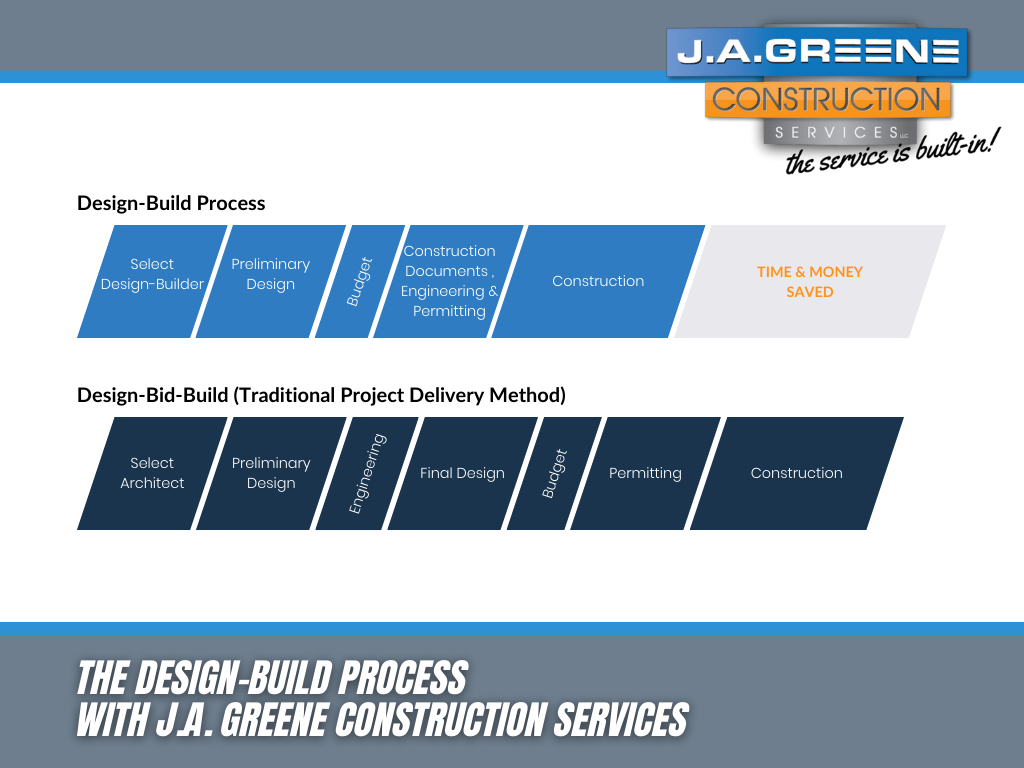 J.A.GREENE
CONSTRUCTION
SERVICES LLC
the service is built-in!

Design-Build Process

Select Design-Builder

Preliminary Design

Budget

Construction Documents , Engineering & Permitting

Construction

TIME & MONEY SAVED

Design-Bid-Build (Traditional Project Delivery Method)

Select Architect

Preliminary Design

Engineering

Final Design

Budget

Permitting

Construction

THE DESIGN-BUILD PROCESS
WITH J.A. GREENE CONSTRUCTION SERVICES